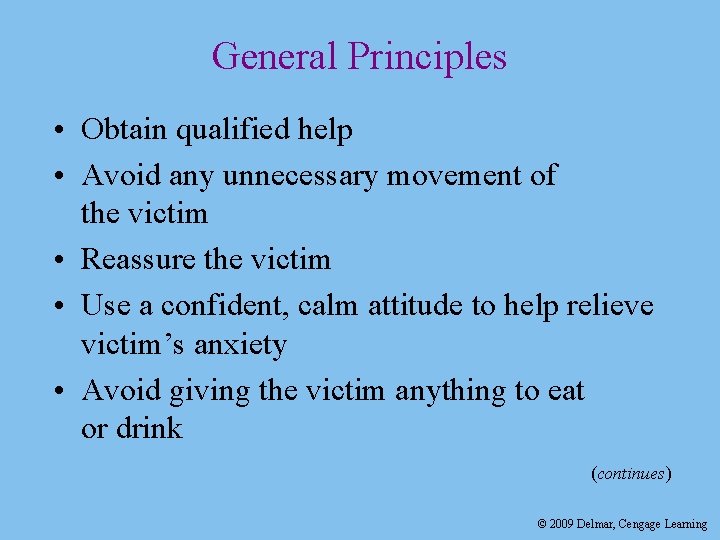 General Principles

• Obtain qualified help
• Avoid any unnecessary movement of the victim
• Reassure the victim
• Use a confident, calm attitude to help relieve victim's anxiety
• Avoid giving the victim anything to eat or drink

(continues)

© 2009 Delmar, Cengage Learning